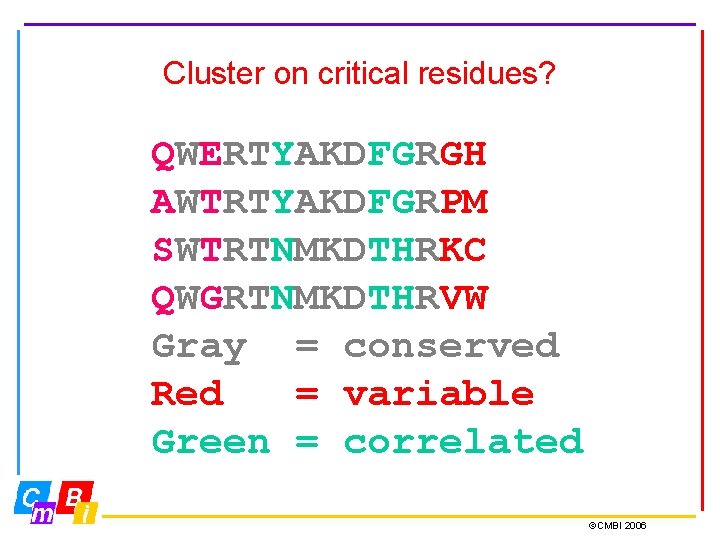 Cluster on critical residues?

QWERTYAKDFGRGH
AWTRTYAKDFGRPM
SWTRTNMKDTHRKC
QWGRTNMKDTHRVW
Gray = conserved
Red = variable
Green = correlated

CmBi

©CMBI 2006